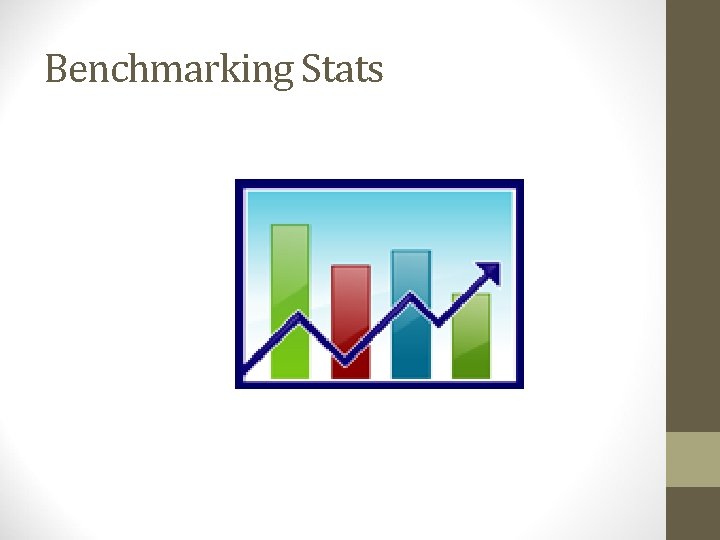 Benchmarking Stats